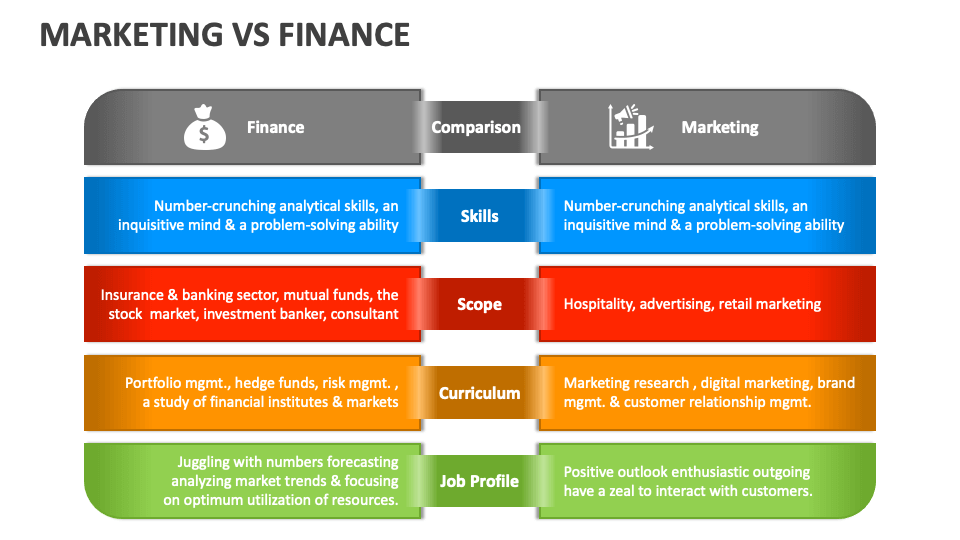 MARKETING VS FINANCE

| Finance | Comparison | Marketing |
|---|---|---|
| Number-crunching analytical skills, an inquisitive mind & a problem-solving ability | Skills | Number-crunching analytical skills, an inquisitive mind & a problem-solving ability |
| Insurance & banking sector, mutual funds, the stock market, investment banker, consultant | Scope | Hospitality, advertising, retail marketing |
| Portfolio mgmt., hedge funds, risk mgmt. , a study of financial institutes & markets | Curriculum | Marketing research , digital marketing, brand mgmt. & customer relationship mgmt. |
| Juggling with numbers forecasting analyzing market trends & focusing on optimum utilization of resources. | Job Profile | Positive outlook enthusiastic outgoing have a zeal to interact with customers. |